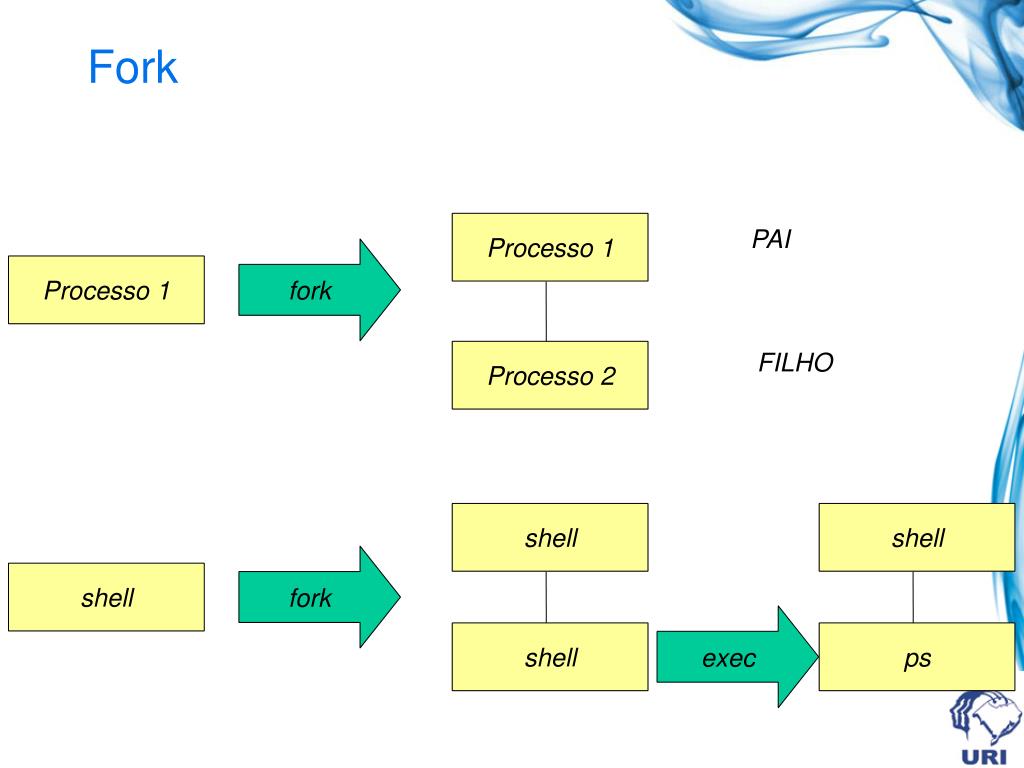 Fork

Processo 1

fork

Processo 1

PAI

Processo 2

FILHO

shell

fork

shell

shell

exec

shell

ps

URI